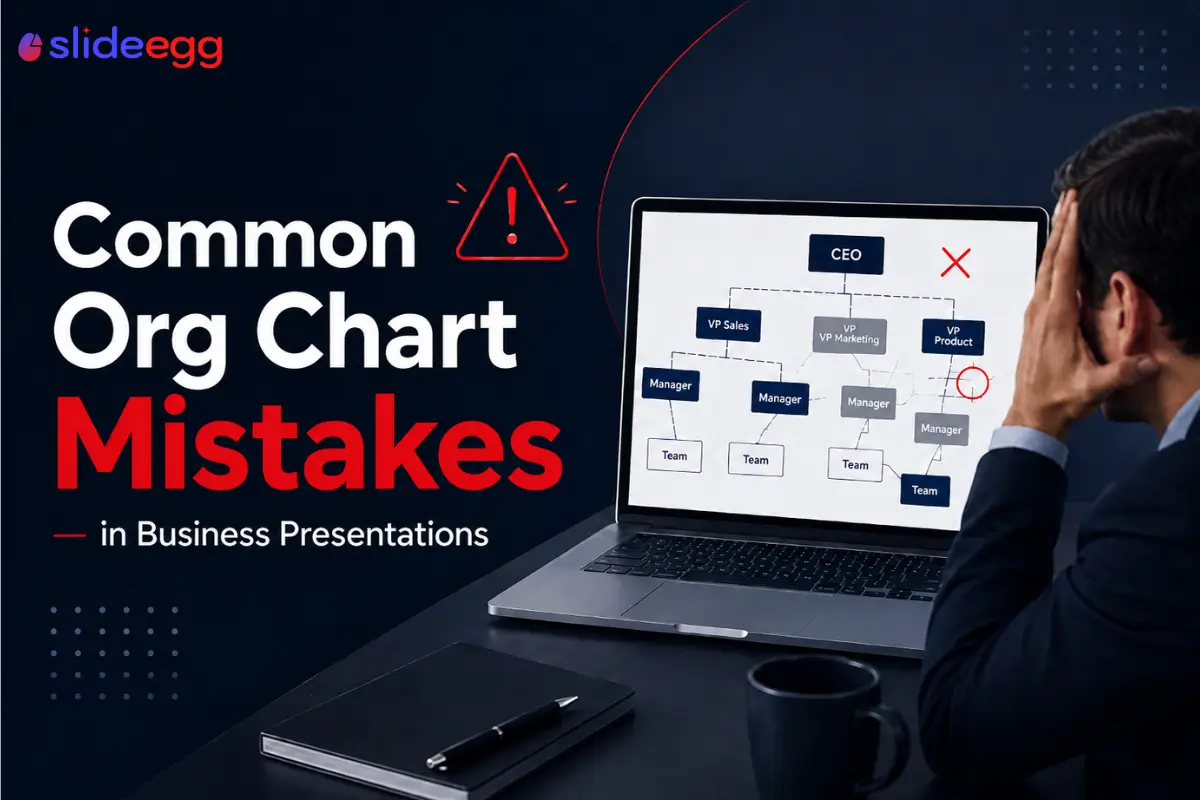 slideegg

Common Org Chart Mistakes

— in Business Presentations

CEO

VP Sales

VP
VP Marketing

VP
Product

Manager

Manager

Manager

Manager

Team

Team

Team

Team